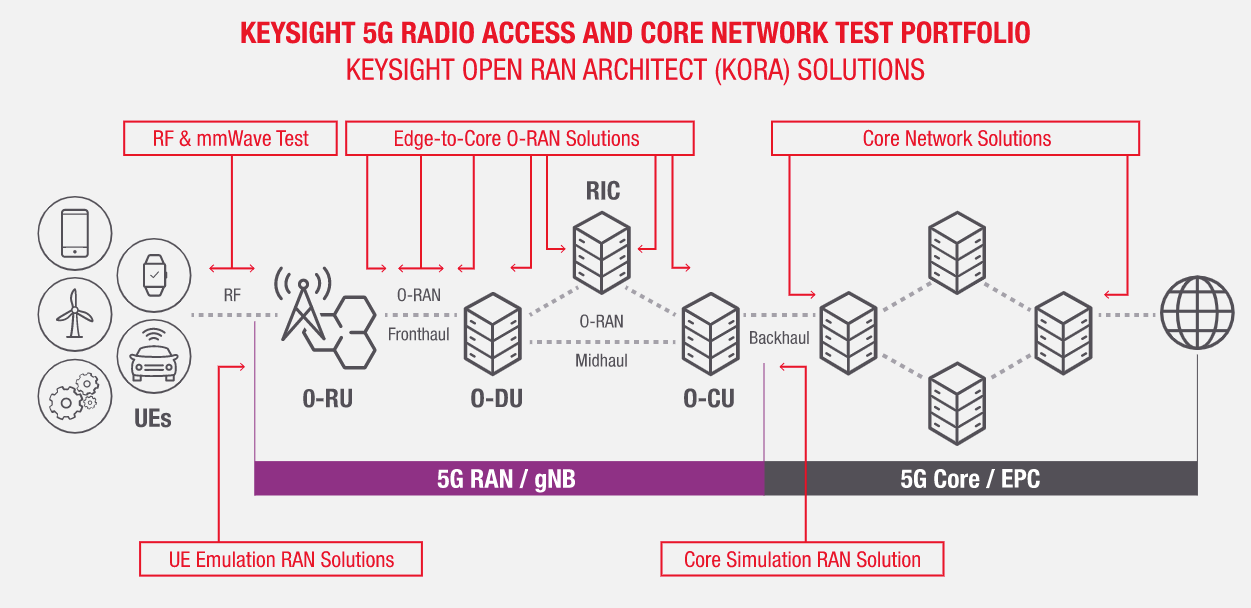 KEYSIGHT 5G RADIO ACCESS AND CORE NETWORK TEST PORTFOLIO
KEYSIGHT OPEN RAN ARCHITECT (KORA) SOLUTIONS

RF & mmWave Test

Edge-to-Core O-RAN Solutions

Core Network Solutions

RIC

RF

O-RAN

Fronthaul

O-RAN

Midhaul

Backhaul

UEs

O-RU

O-DU

O-CU

5G RAN / gNB

5G Core / EPC

UE Emulation RAN Solutions

Core Simulation RAN Solution